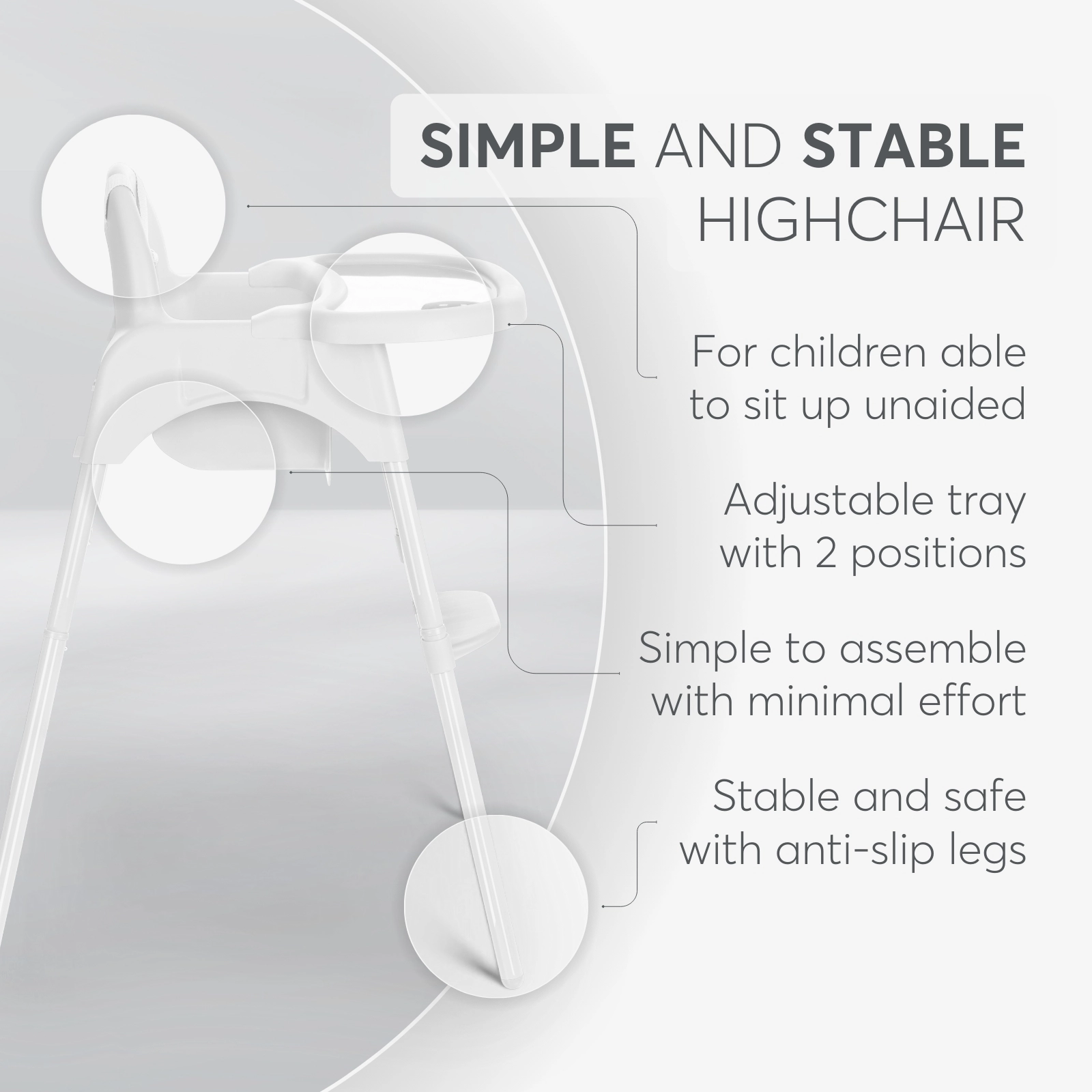 SIMPLE AND STABLE HIGHCHAIR

For children able to sit up unaided

Adjustable tray with 2 positions

Simple to assemble with minimal effort

Stable and safe with anti-slip legs